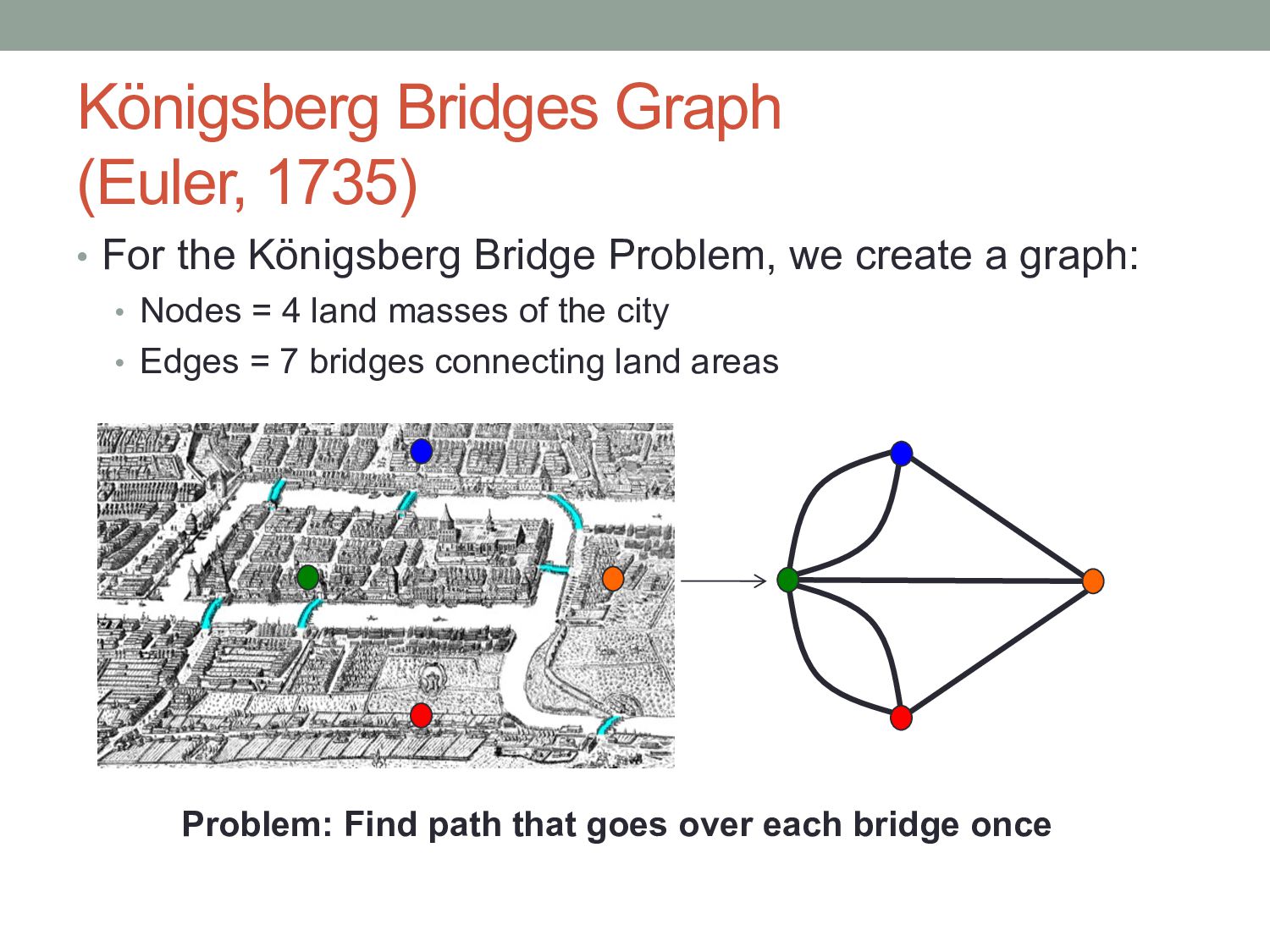 Königsberg Bridges Graph (Euler, 1735)

• For the Königsberg Bridge Problem, we create a graph:
  • Nodes = 4 land masses of the city
  • Edges = 7 bridges connecting land areas

Problem: Find path that goes over each bridge once